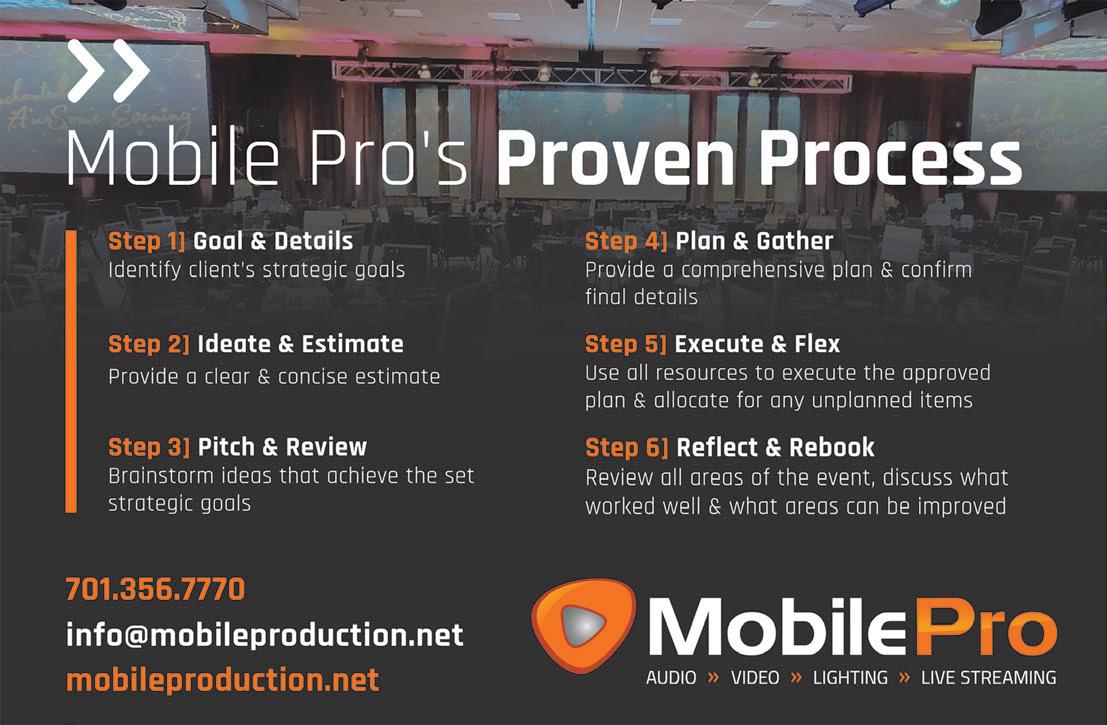 Mobile Pro's Proven Process

Step 1] Goal & Details
Identify client's strategic goals

Step 2] Ideate & Estimate
Provide a clear & concise estimate

Step 3] Pitch & Review
Brainstorm ideas that achieve the set strategic goals

Step 4] Plan & Gather
Provide a comprehensive plan & confirm final details

Step 5] Execute & Flex
Use all resources to execute the approved plan & allocate for any unplanned items

Step 6] Reflect & Rebook
Review all areas of the event, discuss what worked well & what areas can be improved

701.356.7770
info@mobileproduction.net
mobileproduction.net

MobilePro
AUDIO » VIDEO » LIGHTING » LIVE STREAMING